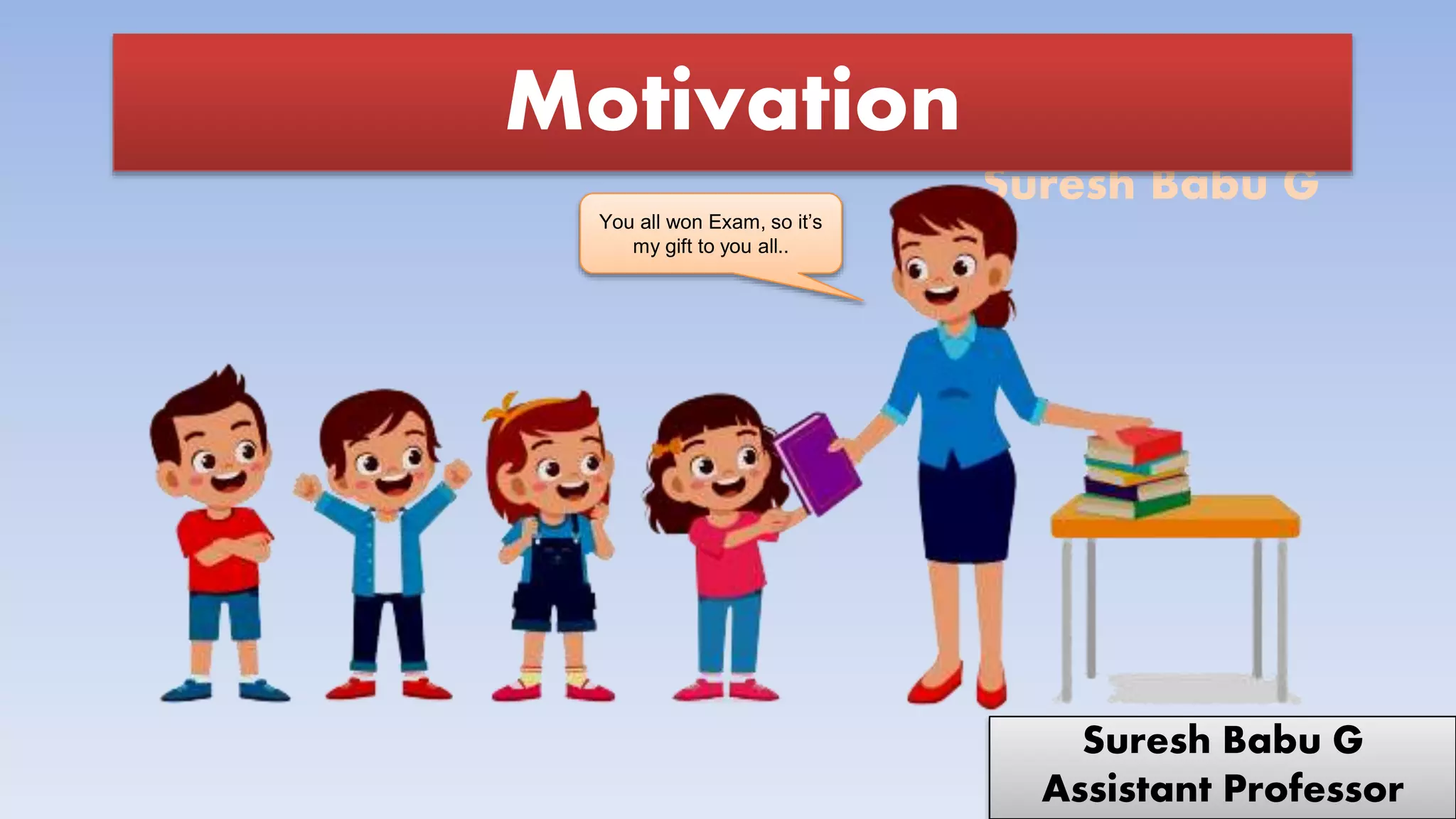 Motivation

Suresh Babu G

You all won Exam, so it's my gift to you all..

Suresh Babu G
Assistant Professor